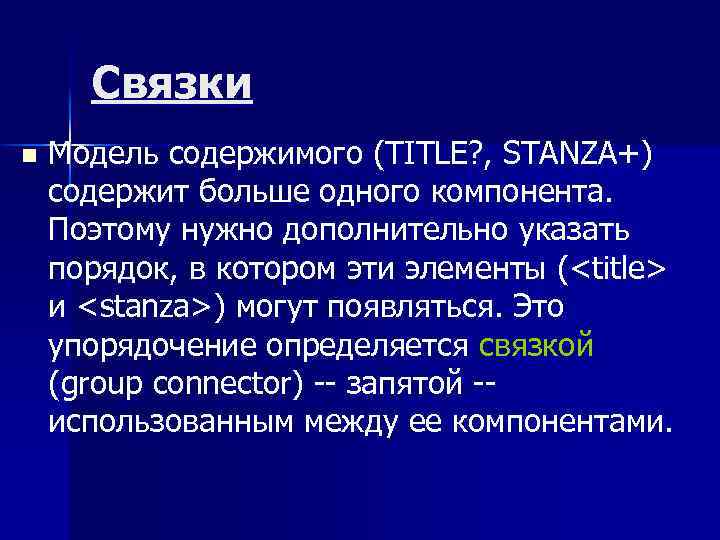 Связки

Модель содержимого (TITLE?, STANZA+) содержит больше одного компонента. Поэтому нужно дополнительно указать порядок, в котором эти элементы (<title> и <stanza>) могут появляться. Это упорядочение определяется связкой (group connector) -- запятой -- использованным между ее компонентами.